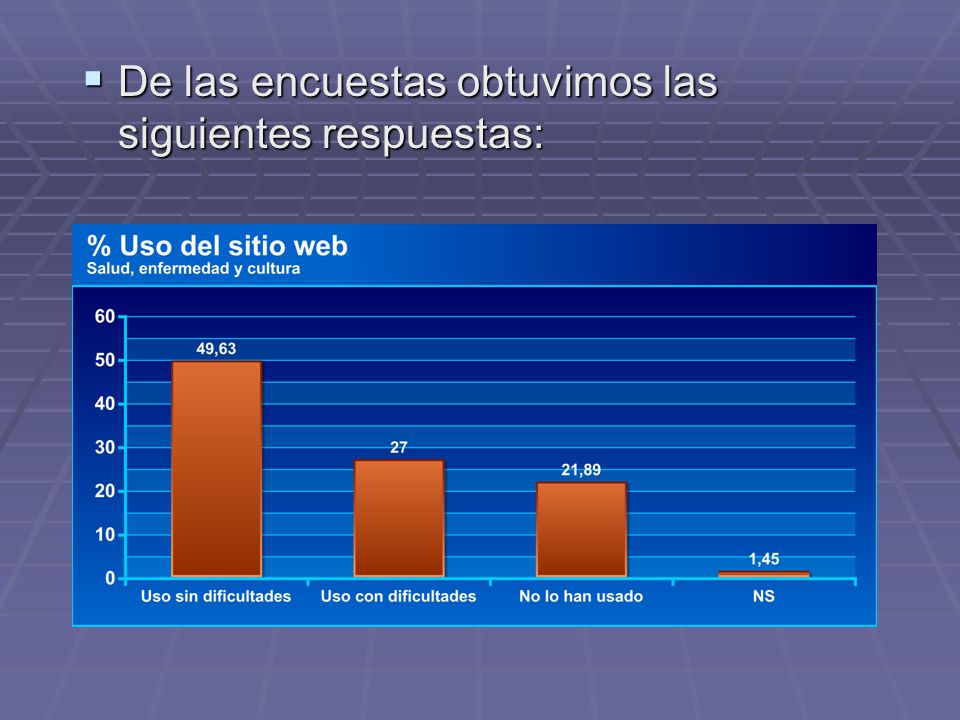 De las encuestas obtuvimos las siguientes respuestas:

% Uso del sitio web
Salud, enfermedad y cultura

60
50
40
30
20
10
0

49,63
27
21,89
1,45

Uso sin dificultades
Uso con dificultades
No lo han usado
NS